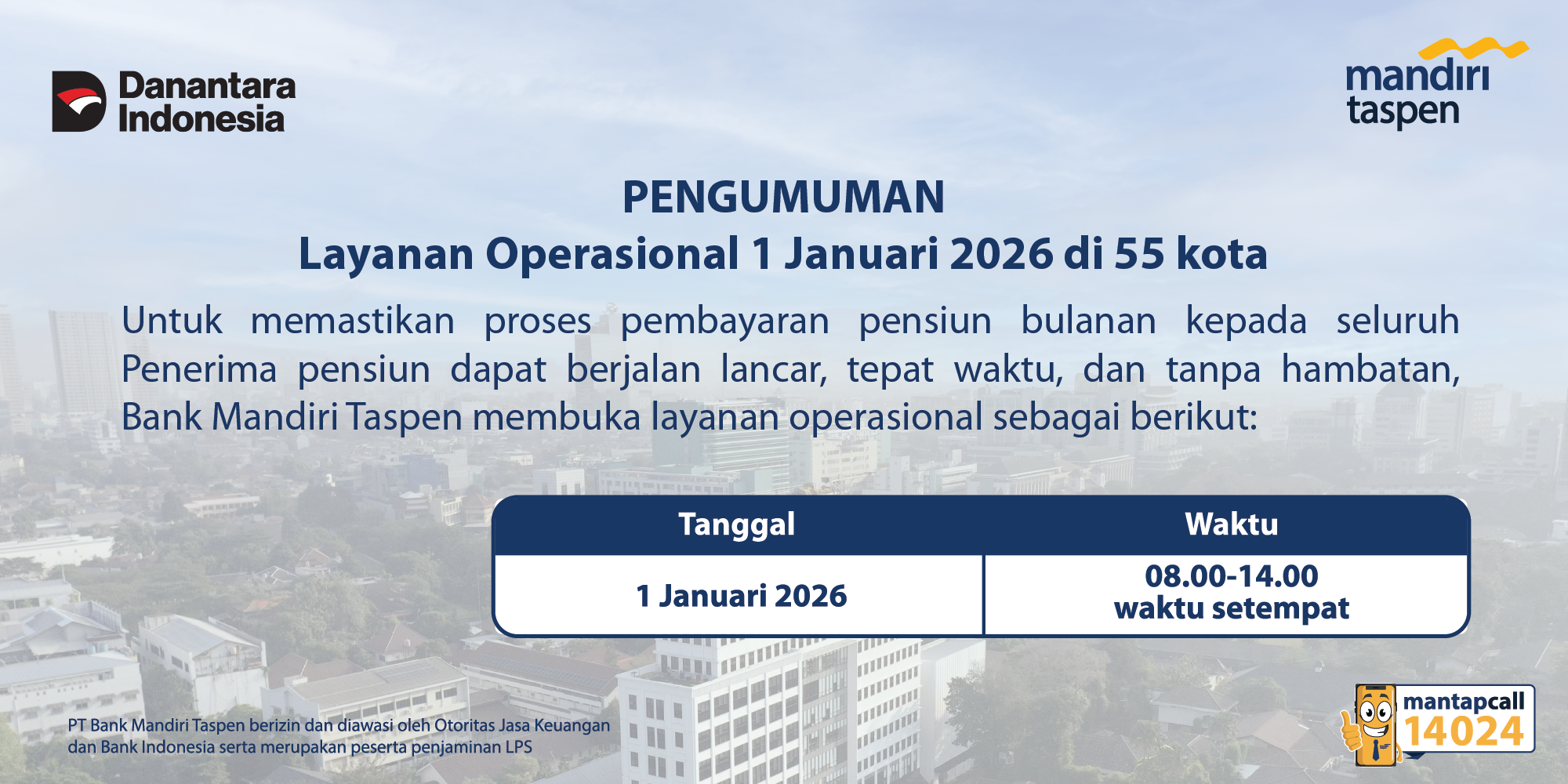 Danantara Indonesia

mandiri taspen

PENGUMUMAN
Layanan Operasional 1 Januari 2026 di 55 kota

Untuk memastikan proses pembayaran pensiun bulanan kepada seluruh Penerima pensiun dapat berjalan lancar, tepat waktu, dan tanpa hambatan, Bank Mandiri Taspen membuka layanan operasional sebagai berikut:

| Tanggal | Waktu |
|---|---|
| 1 Januari 2026 | 08.00-14.00 waktu setempat |

PT Bank Mandiri Taspen berizin dan diawasi oleh Otoritas Jasa Keuangan dan Bank Indonesia serta merupakan peserta penjaminan LPS

mantapcall 14024